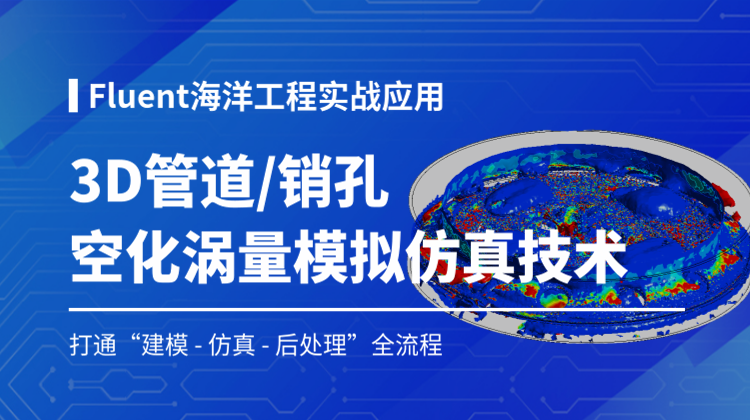 Fluent海洋工程实战应用

3D管道/销孔
空化涡量模拟仿真技术

打通“建模 - 仿真 - 后处理”全流程